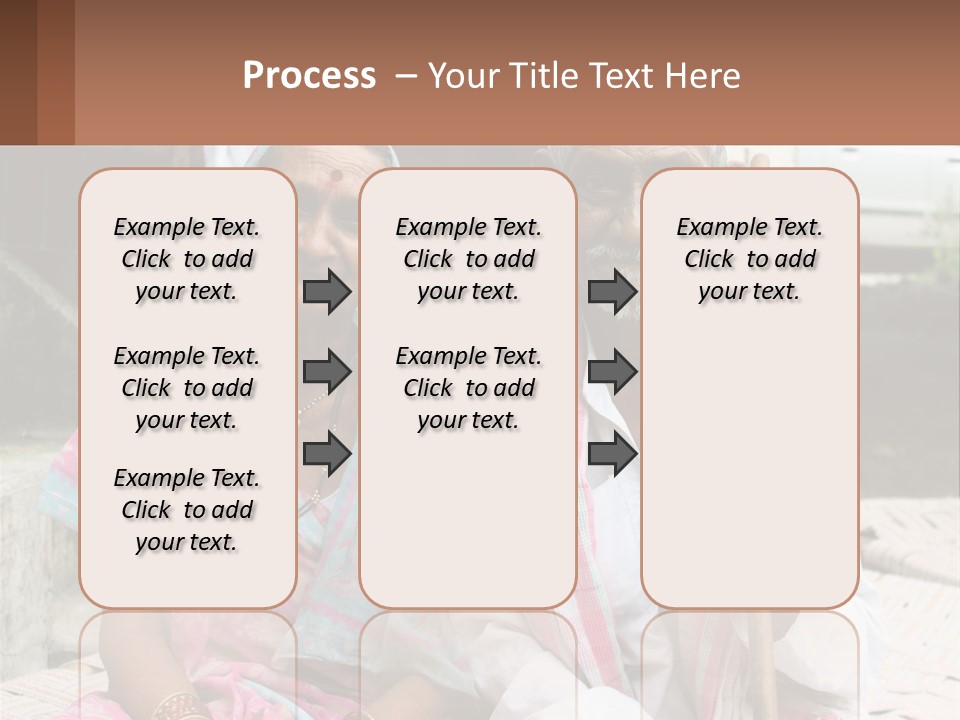 Process – Your Title Text Here

Example Text. Click to add your text.

Example Text. Click to add your text.

Example Text. Click to add your text.

Example Text. Click to add your text.

Example Text. Click to add your text.

Example Text. Click to add your text.